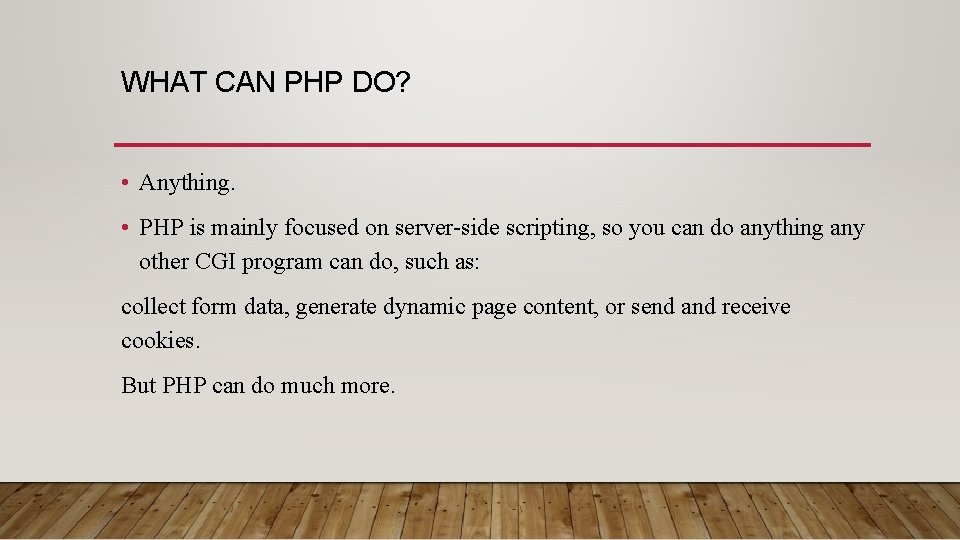 WHAT CAN PHP DO?

• Anything.

• PHP is mainly focused on server-side scripting, so you can do anything any other CGI program can do, such as:

collect form data, generate dynamic page content, or send and receive cookies.

But PHP can do much more.